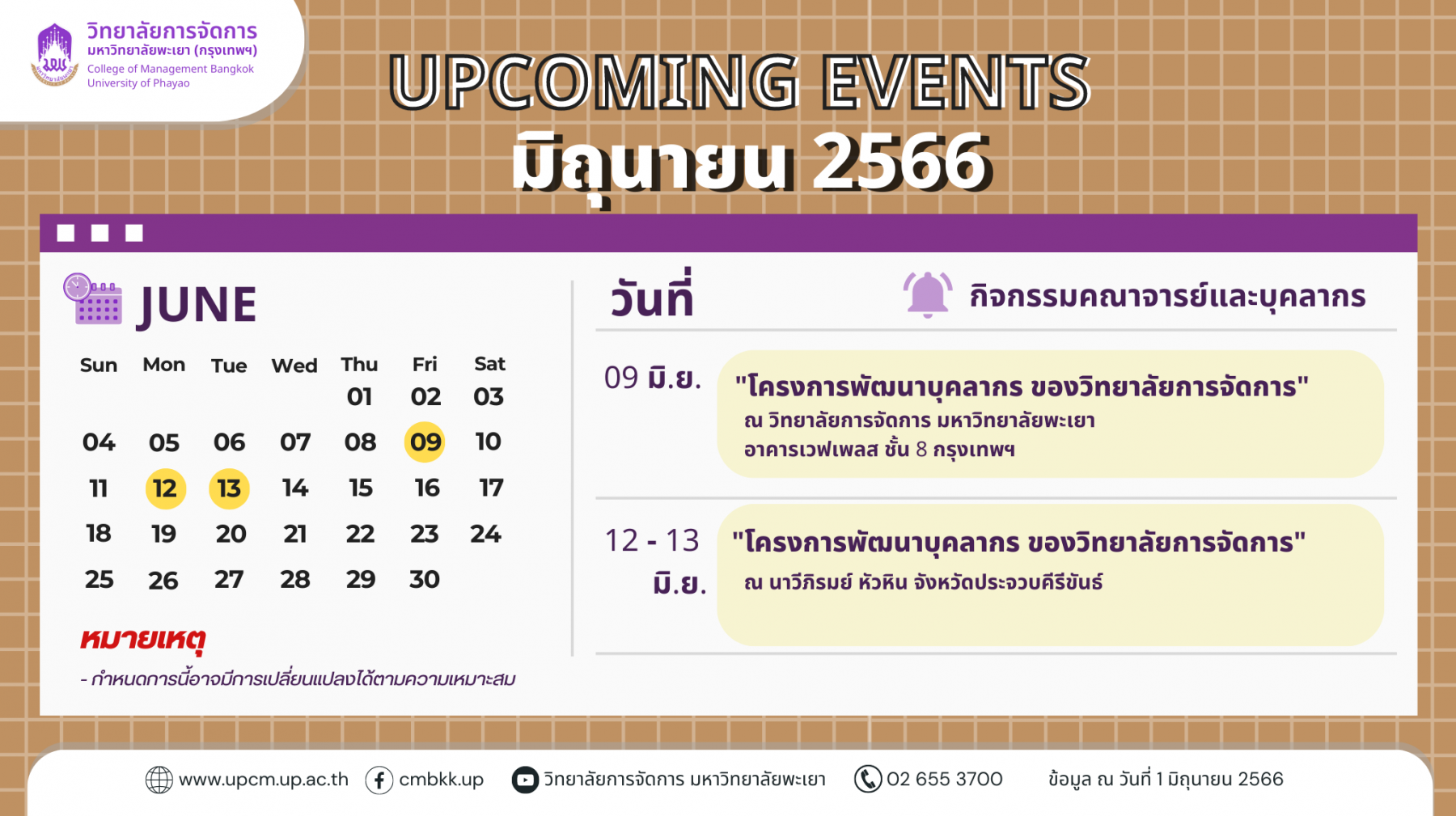 วิทยาลัยการจัดการ
มหาวิทยาลัยพะเยา (กรุงเทพฯ)
College of Management Bangkok
University of Phayao

UPCOMING EVENTS
มิถุนายน 2566

JUNE

| Sun | Mon | Tue | Wed | Thu | Fri | Sat |
|---|---|---|---|---|---|---|
| | | | | 01 | 02 | 03 |
| 04 | 05 | 06 | 07 | 08 | 09 | 10 |
| 11 | 12 | 13 | 14 | 15 | 16 | 17 |
| 18 | 19 | 20 | 21 | 22 | 23 | 24 |
| 25 | 26 | 27 | 28 | 29 | 30 | |

หมายเหตุ
- กำหนดการนี้อาจมีการเปลี่ยนแปลงได้ตามความเหมาะสม

วันที่
กิจกรรมคณาจารย์และบุคลากร

09 มิ.ย.
"โครงการพัฒนาบุคลากร ของวิทยาลัยการจัดการ"
ณ วิทยาลัยการจัดการ มหาวิทยาลัยพะเยา
อาคารเวฟเพลส ชั้น 8 กรุงเทพฯ

12 - 13 มิ.ย.
"โครงการพัฒนาบุคลากร ของวิทยาลัยการจัดการ"
ณ นาวีภิรมย์ หัวหิน จังหวัดประจวบคีรีขันธ์

www.upcm.up.ac.th cmbkk.up วิทยาลัยการจัดการ มหาวิทยาลัยพะเยา 02 655 3700 ข้อมูล ณ วันที่ 1 มิถุนายน 2566